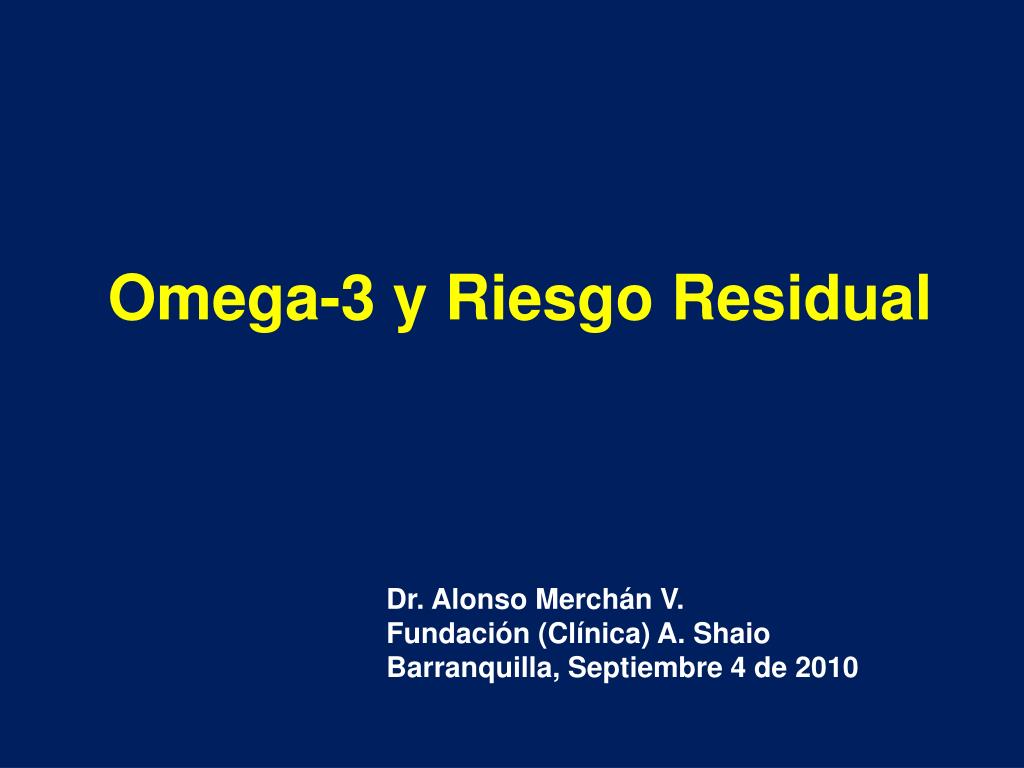 Omega-3 y Riesgo Residual

Dr. Alonso Merchán V.
Fundación (Clínica) A. Shaio
Barranquilla, Septiembre 4 de 2010